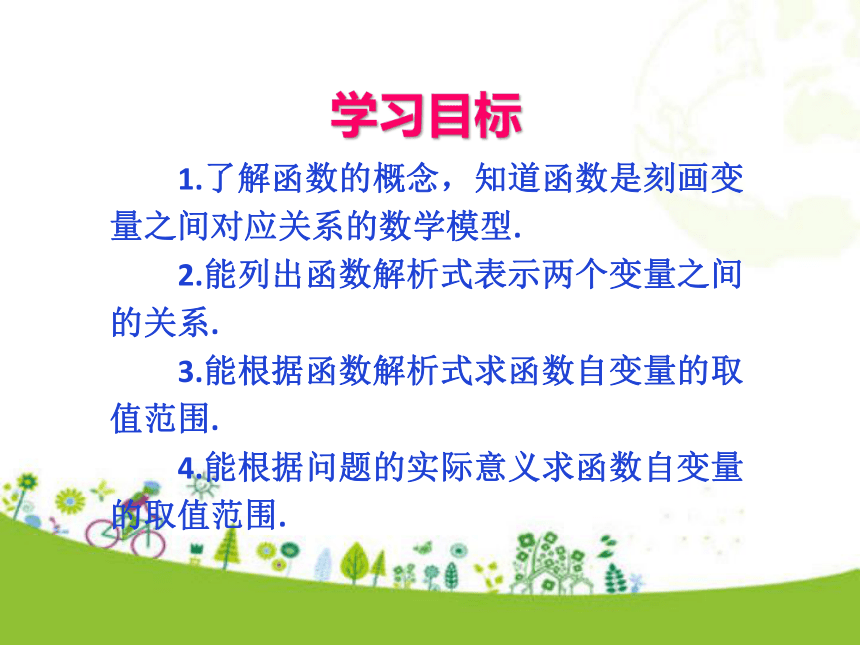 学习目标

1.了解函数的概念，知道函数是刻画变量之间对应关系的数学模型.

2.能列出函数解析式表示两个变量之间的关系.

3.能根据函数解析式求函数自变量的取值范围.

4.能根据问题的实际意义求函数自变量的取值范围.